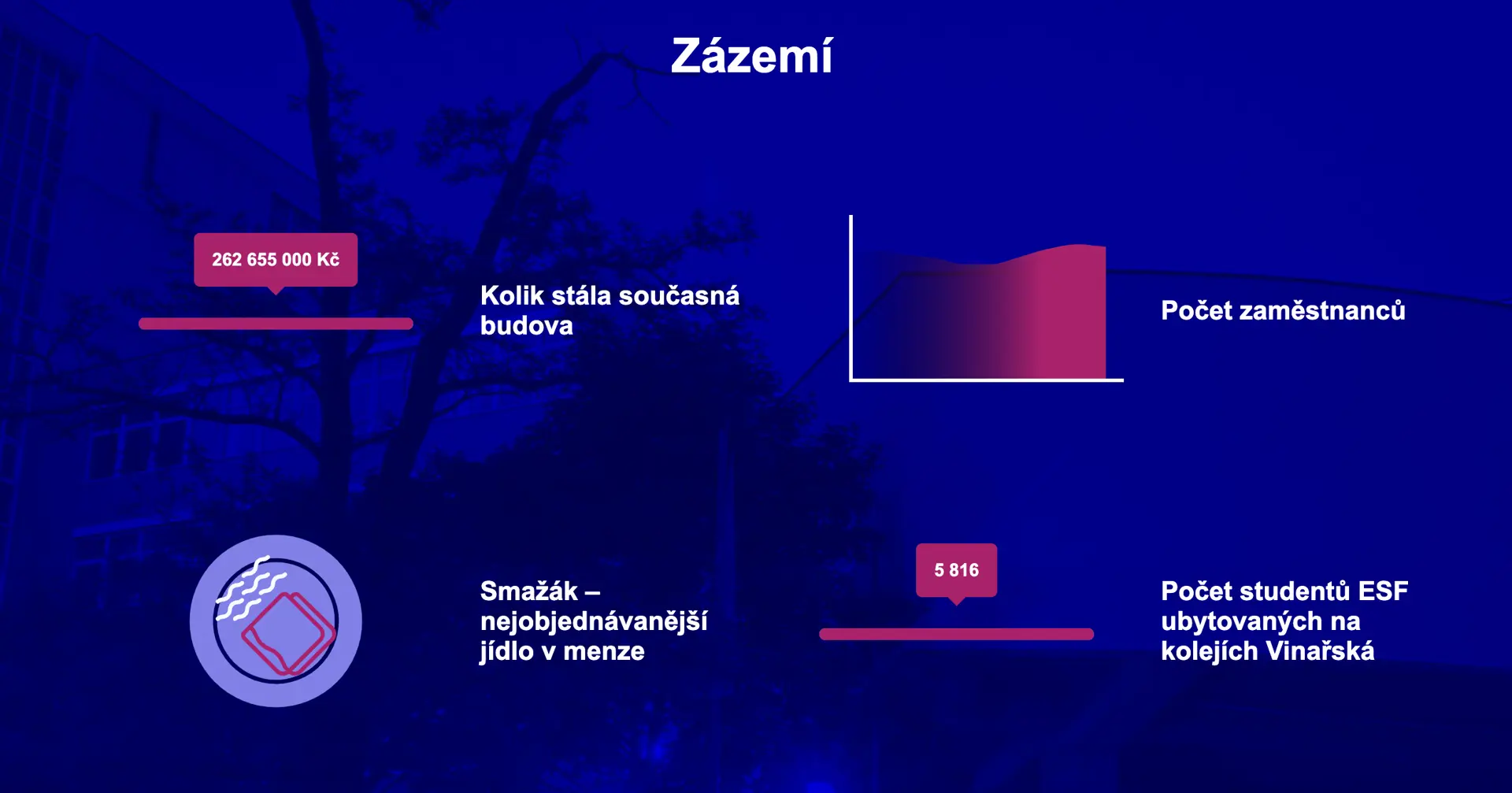 Zázemí

262 655 000 Kč

Kolik stála současná budova

Počet zaměstnanců

Smažák – nejobjednávanější jídlo v menze

5 816

Počet studentů ESF ubytovaných na kolejích Vinařská